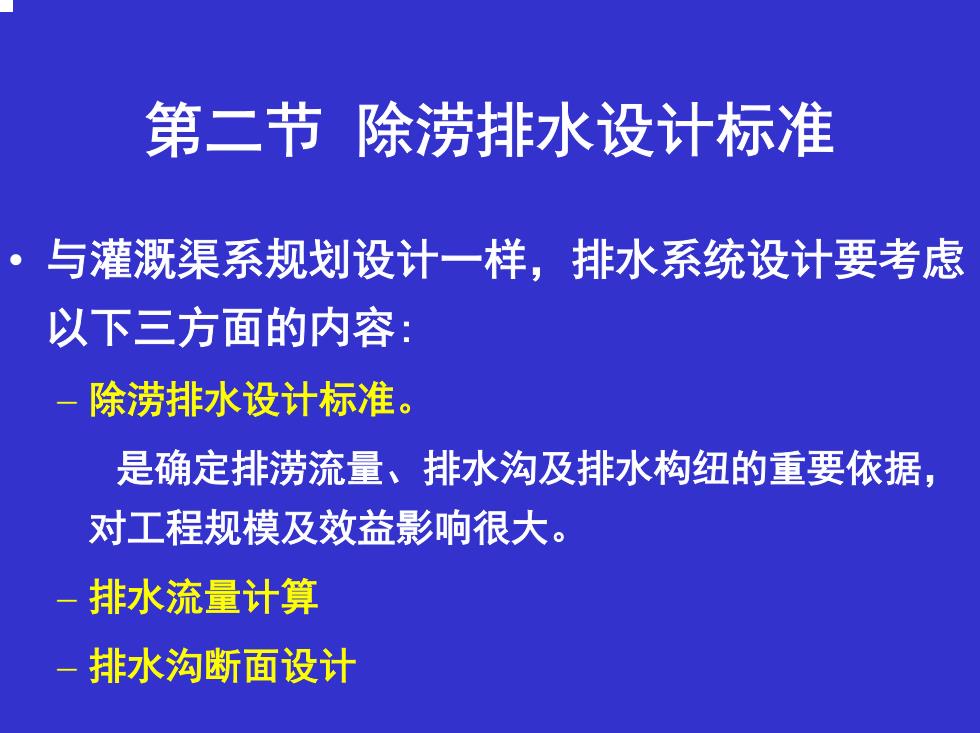 第二节 除涝排水设计标准

• 与灌溉渠系规划设计一样，排水系统设计要考虑以下三方面的内容：

– 除涝排水设计标准。

是确定排涝流量、排水沟及排水构纽的重要依据，对工程规模及效益影响很大。

– 排水流量计算

– 排水沟断面设计